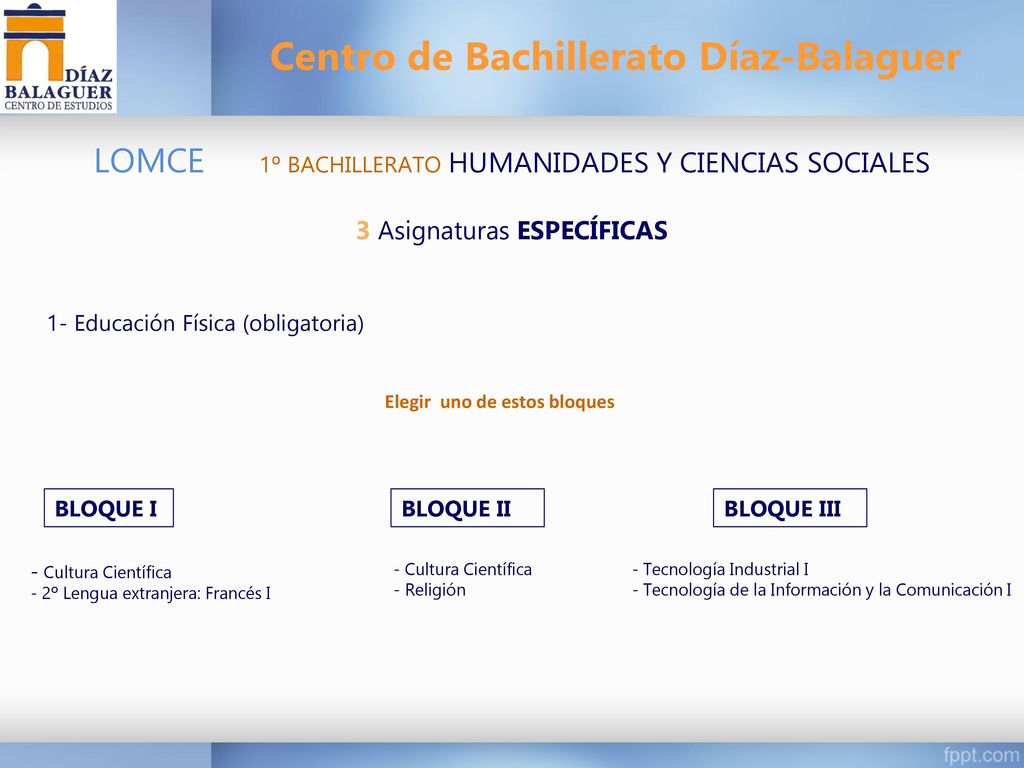 DÍAZ
BALAGUER
CENTRO DE ESTUDIOS

Centro de Bachillerato Díaz-Balaguer

LOMCE 1º BACHILLERATO HUMANIDADES Y CIENCIAS SOCIALES

3 Asignaturas ESPECÍFICAS

1- Educación Física (obligatoria)

Elegir uno de estos bloques

BLOQUE I

- Cultura Científica
- 2º Lengua extranjera: Francés I

BLOQUE II

- Cultura Científica
- Religión

BLOQUE III

- Tecnología Industrial I
- Tecnología de la Información y la Comunicación I

fppt.com